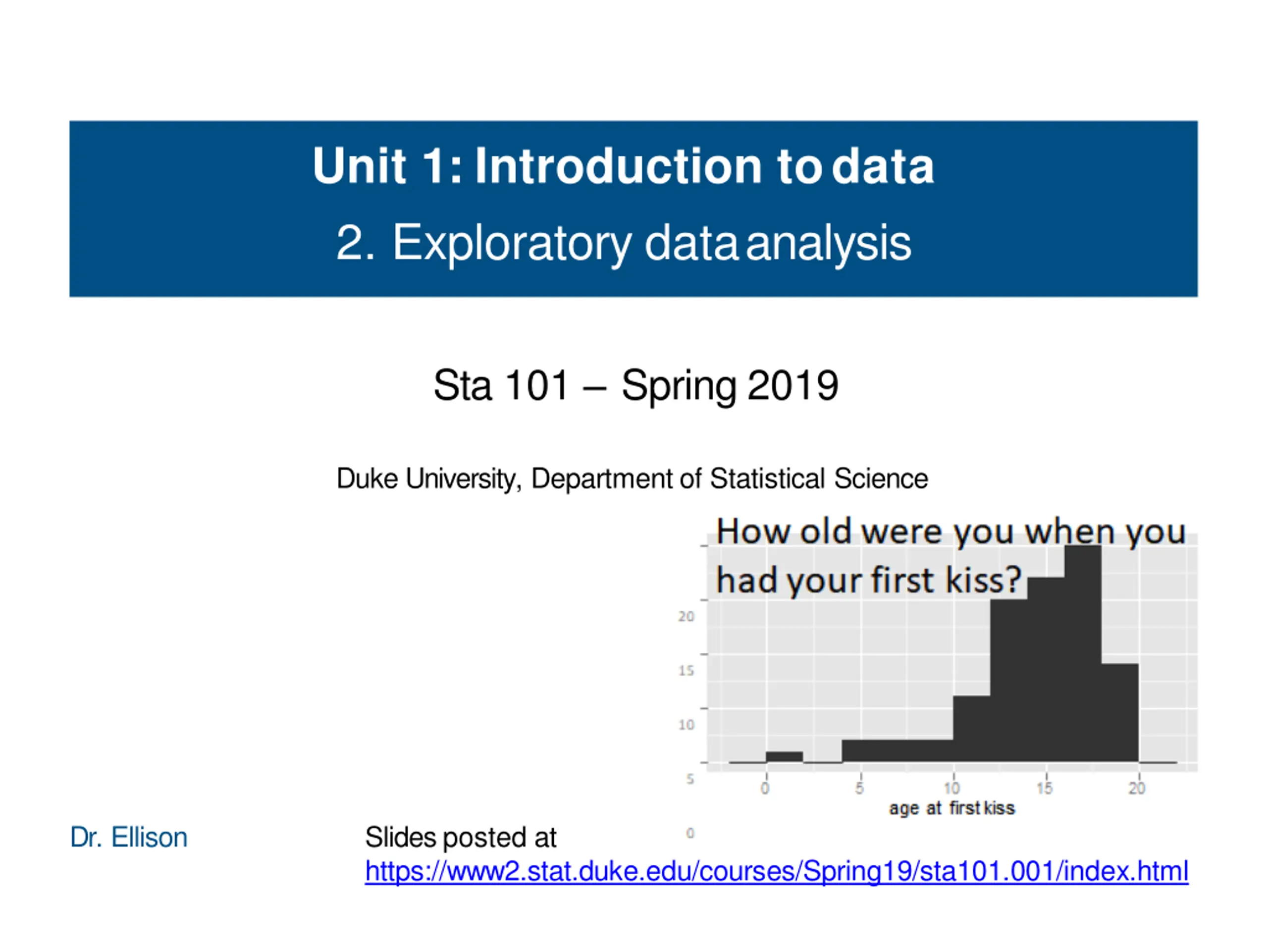 Unit 1: Introduction to data

2. Exploratory data analysis

Sta 101 – Spring 2019

Duke University, Department of Statistical Science

How old were you when you had your first kiss?

20
15
10
5
0

0
5
10
15
20
age at first kiss

Dr. Ellison

Slides posted at
https://www2.stat.duke.edu/courses/Spring19/sta101.001/index.html